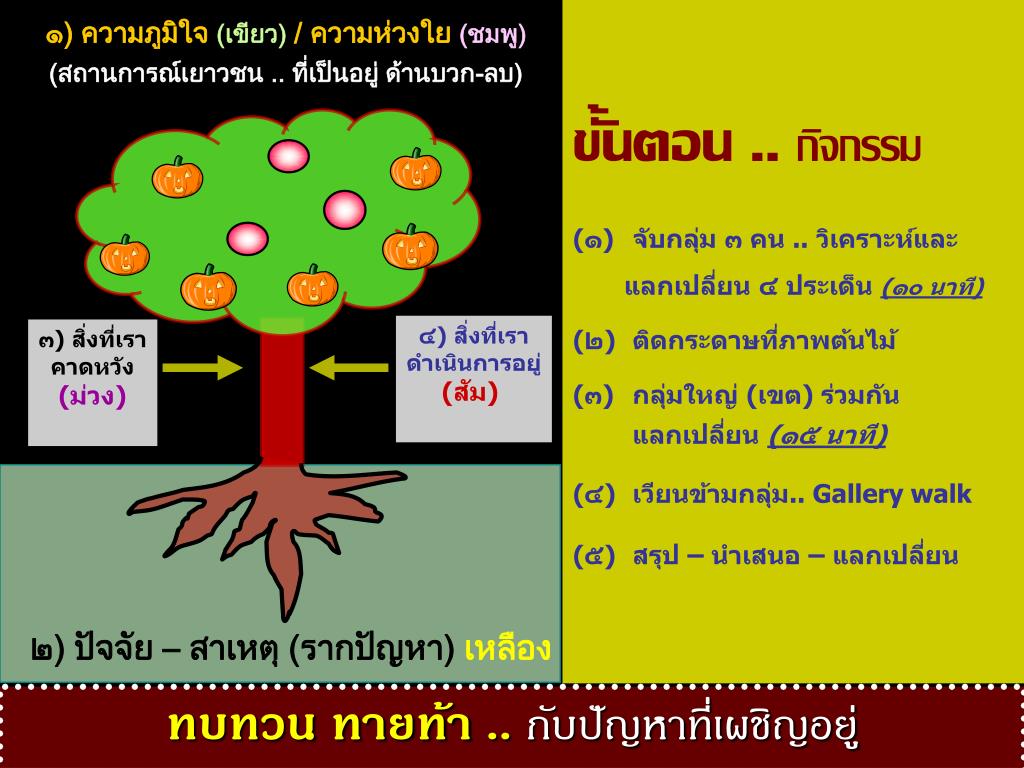 ๑) ความภูมิใจ (เขียว) / ความห่วงใย (ชมพู)
(สถานการณ์เยาวชน .. ที่เป็นอยู่ ด้านบวก-ลบ)

๓) สิ่งที่เรา คาดหวัง (ม่วง)

๔) สิ่งที่เรา ดำเนินการอยู่ (ส้ม)

๒) ปัจจัย – สาเหตุ (รากปัญหา) เหลือง

ขั้นตอน .. กิจกรรม

(๑) จับกลุ่ม ๓ คน .. วิเคราะห์และ แลกเปลี่ยน ๔ ประเด็น (๑๐ นาที)

(๒) ติดกระดาษที่ภาพต้นไม้

(๓) กลุ่มใหญ่ (เขต) ร่วมกัน แลกเปลี่ยน (๑๕ นาที)

(๔) เวียนข้ามกลุ่ม.. Gallery walk

(๕) สรุป – นำเสนอ – แลกเปลี่ยน

ทบทวน ทายท้า .. กับปัญหาที่เผชิญอยู่